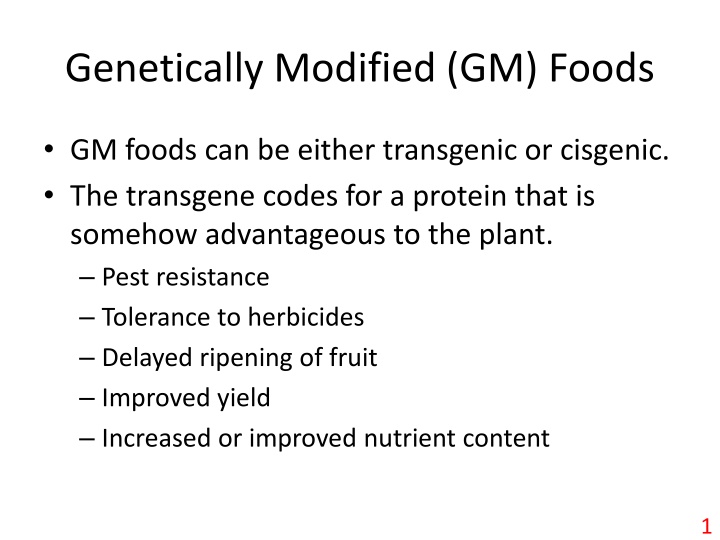 Genetically Modified (GM) Foods

• GM foods can be either transgenic or cisgenic.
• The transgene codes for a protein that is somehow advantageous to the plant.
– Pest resistance
– Tolerance to herbicides
– Delayed ripening of fruit
– Improved yield
– Increased or improved nutrient content

1